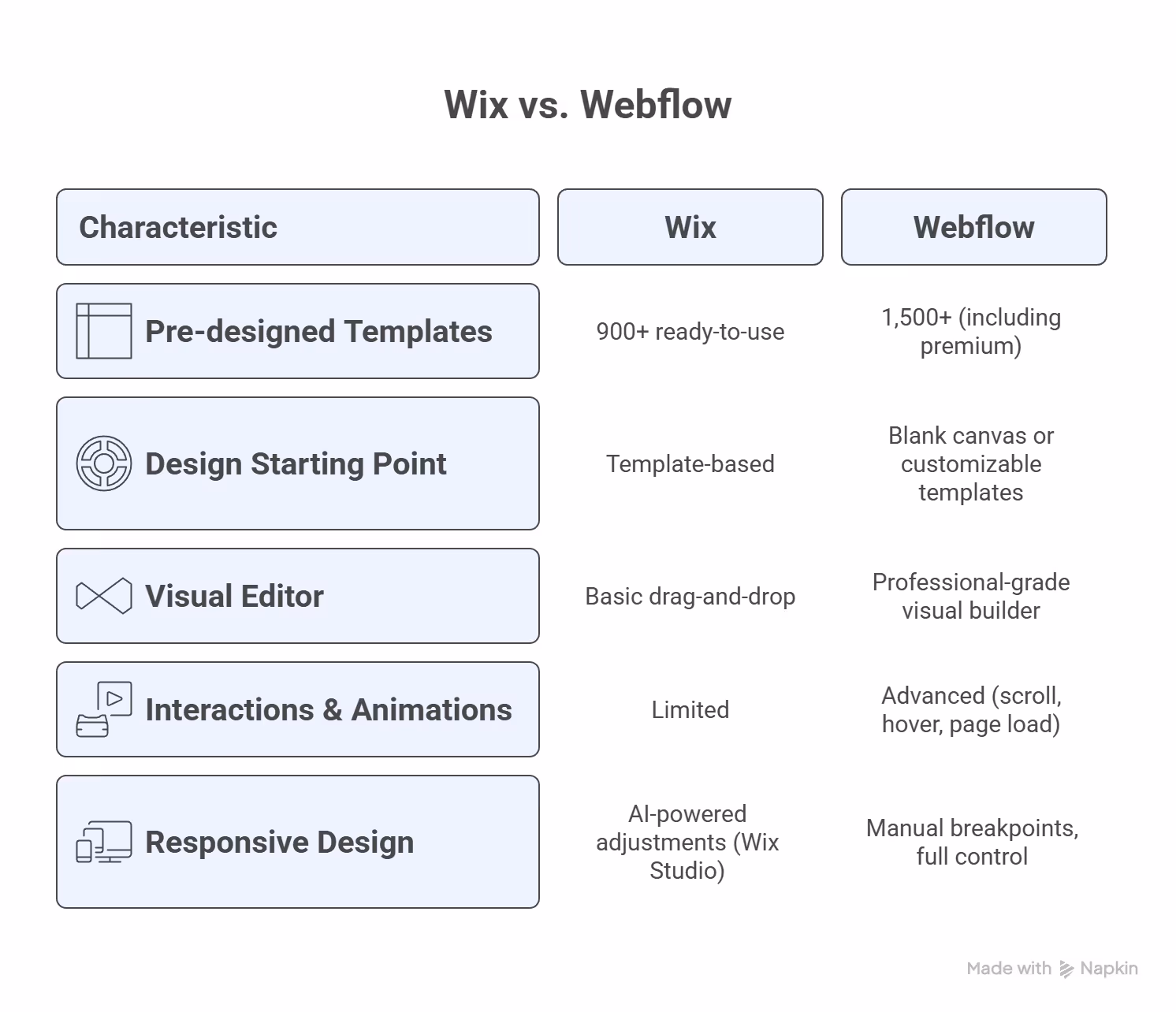 Wix vs. Webflow

| Characteristic | Wix | Webflow |
|---|---|---|
| Pre-designed Templates | 900+ ready-to-use | 1,500+ (including premium) |
| Design Starting Point | Template-based | Blank canvas or customizable templates |
| Visual Editor | Basic drag-and-drop | Professional-grade visual builder |
| Interactions & Animations | Limited | Advanced (scroll, hover, page load) |
| Responsive Design | AI-powered adjustments (Wix Studio) | Manual breakpoints, full control |

Made with Napkin